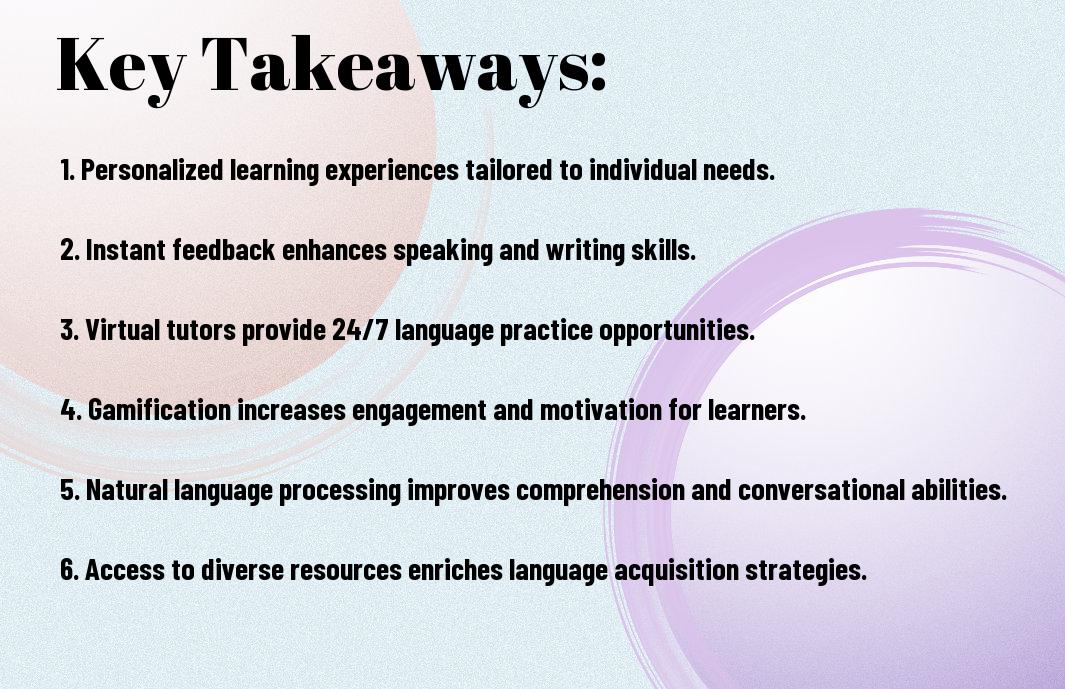 Key Takeaways:

1. Personalized learning experiences tailored to individual needs.

2. Instant feedback enhances speaking and writing skills.

3. Virtual tutors provide 24/7 language practice opportunities.

4. Gamification increases engagement and motivation for learners.

5. Natural language processing improves comprehension and conversational abilities.

6. Access to diverse resources enriches language acquisition strategies.